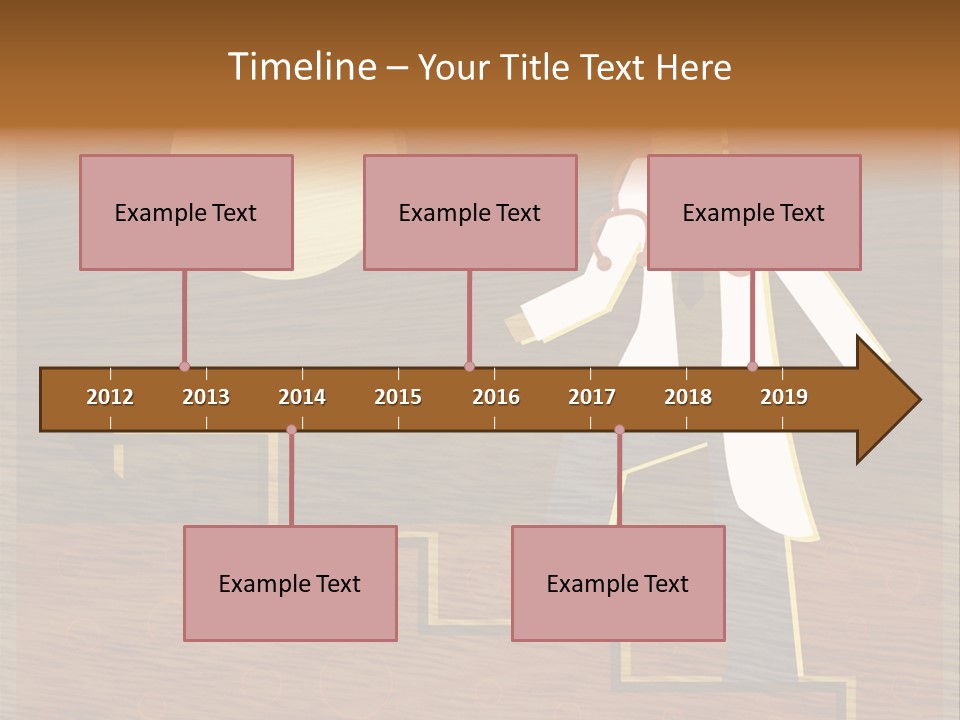 Timeline – Your Title Text Here

Example Text

Example Text

Example Text

2012 2013 2014 2015 2016 2017 2018 2019

Example Text

Example Text